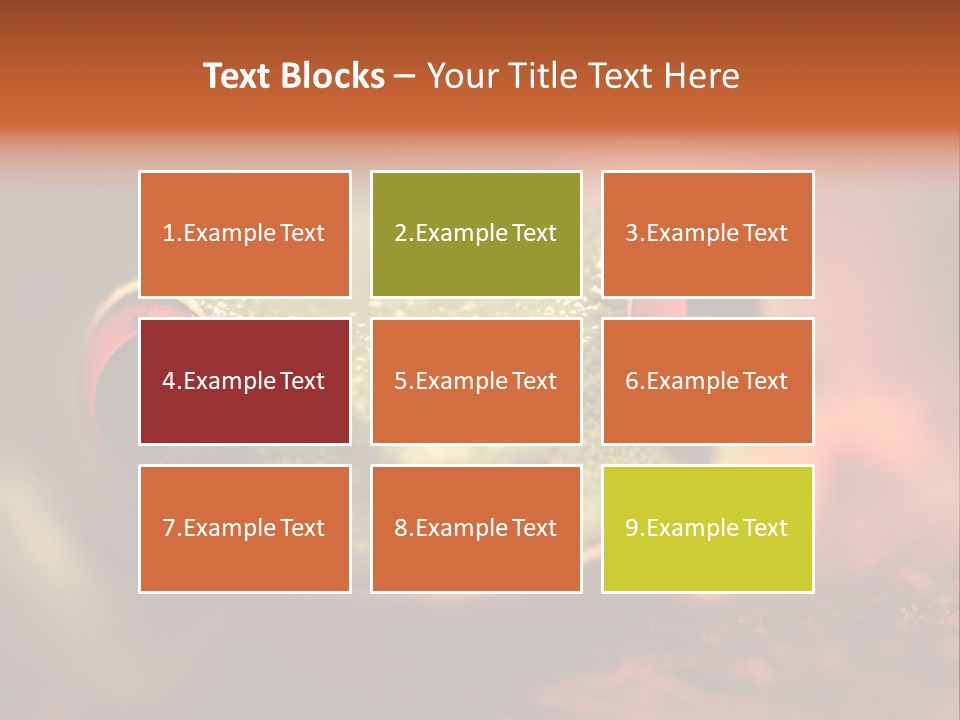 Text Blocks – Your Title Text Here

1.Example Text

2.Example Text

3.Example Text

4.Example Text

5.Example Text

6.Example Text

7.Example Text

8.Example Text

9.Example Text